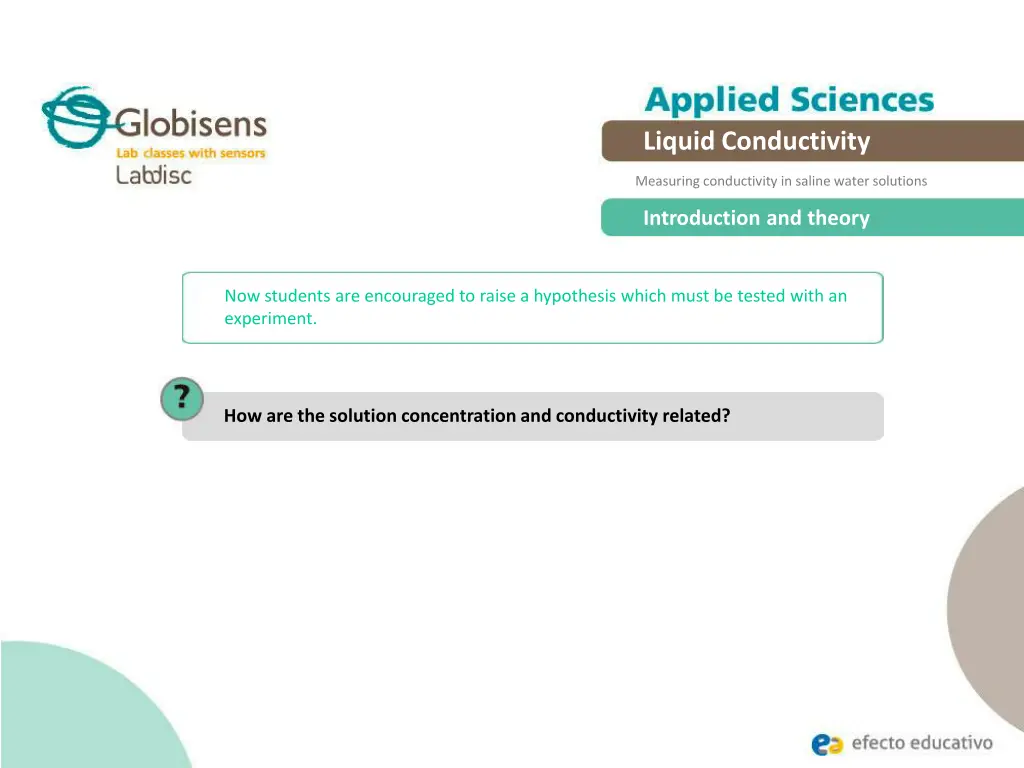 Globisens
Lab classes with sensors
Labdisc

Applied Sciences

Liquid Conductivity

Measuring conductivity in saline water solutions

Introduction and theory

Now students are encouraged to raise a hypothesis which must be tested with an experiment.

?

How are the solution concentration and conductivity related?

efecto educativo